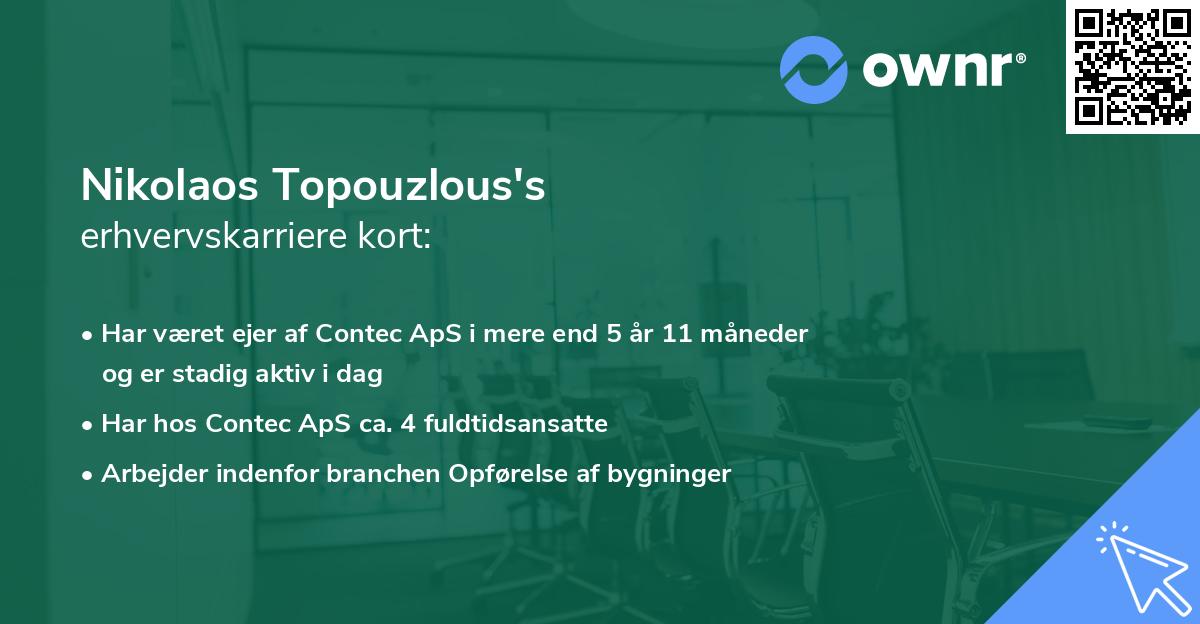 ownr®

Nikolaos Topouzlous's
erhvervskarriere kort:

• Har været ejer af Contec ApS i mere end 5 år 11 måneder og er stadig aktiv i dag
• Har hos Contec ApS ca. 4 fuldtidsansatte
• Arbejder indenfor branchen Opførelse af bygninger